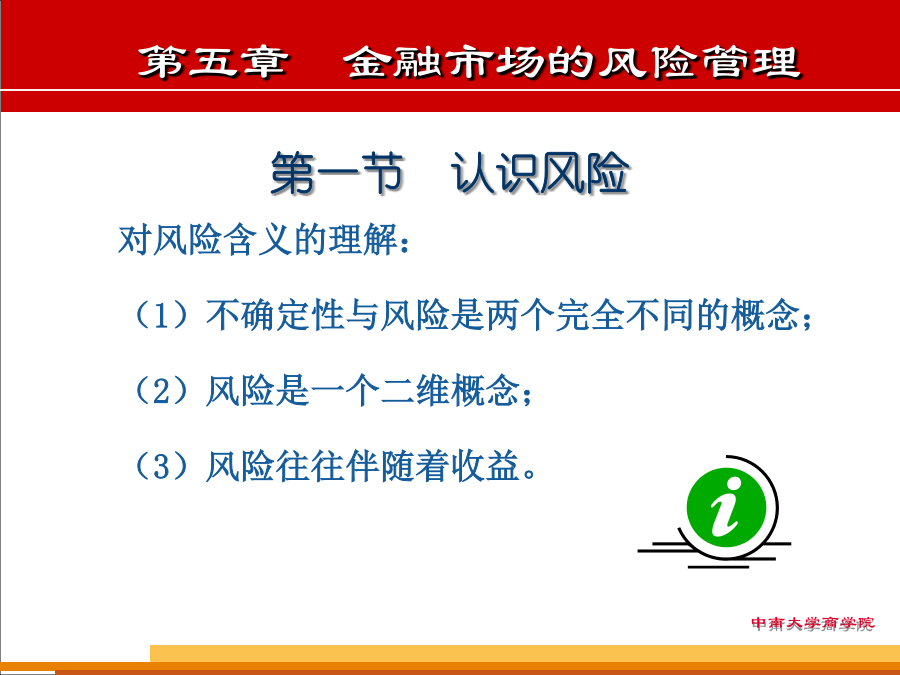 第五章　金融市场的风险管理

第一节　认识风险

对风险含义的理解：

（1）不确定性与风险是两个完全不同的概念；

（2）风险是一个二维概念；

（3）风险往往伴随着收益。

i

中南大学商学院